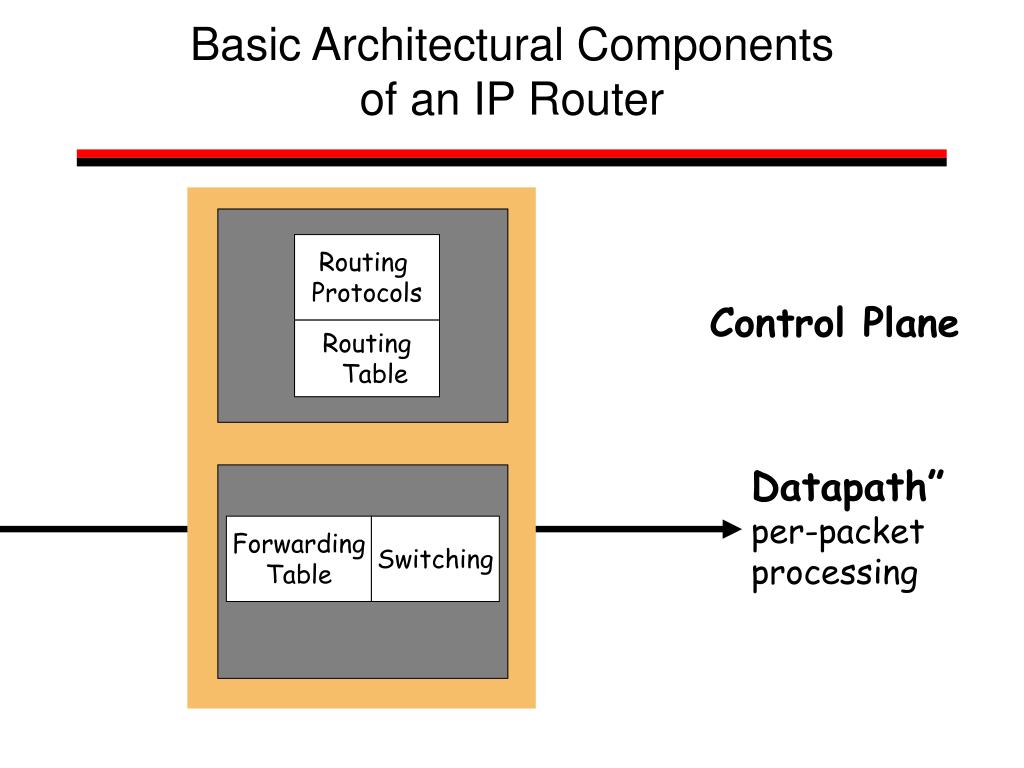 Basic Architectural Components of an IP Router

Routing Protocols

Routing Table

Control Plane

Forwarding Table

Switching

Datapath”
per-packet processing